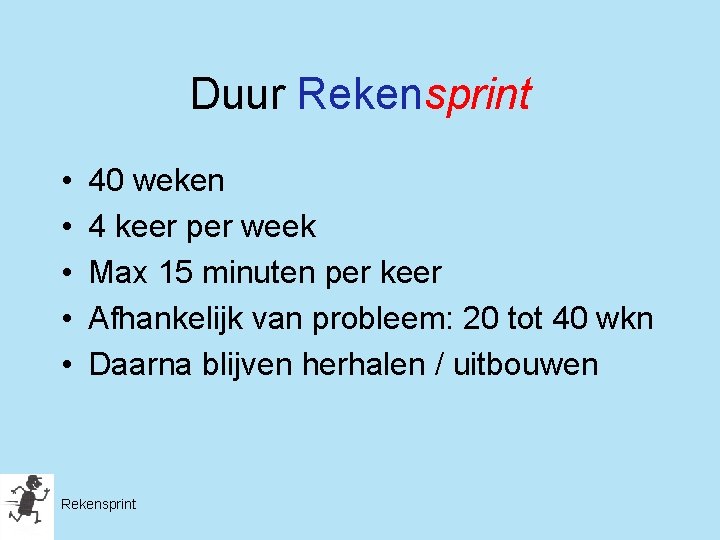 Duur Rekensprint

• 40 weken
• 4 keer per week
• Max 15 minuten per keer
• Afhankelijk van probleem: 20 tot 40 wkn
• Daarna blijven herhalen / uitbouwen

Rekensprint